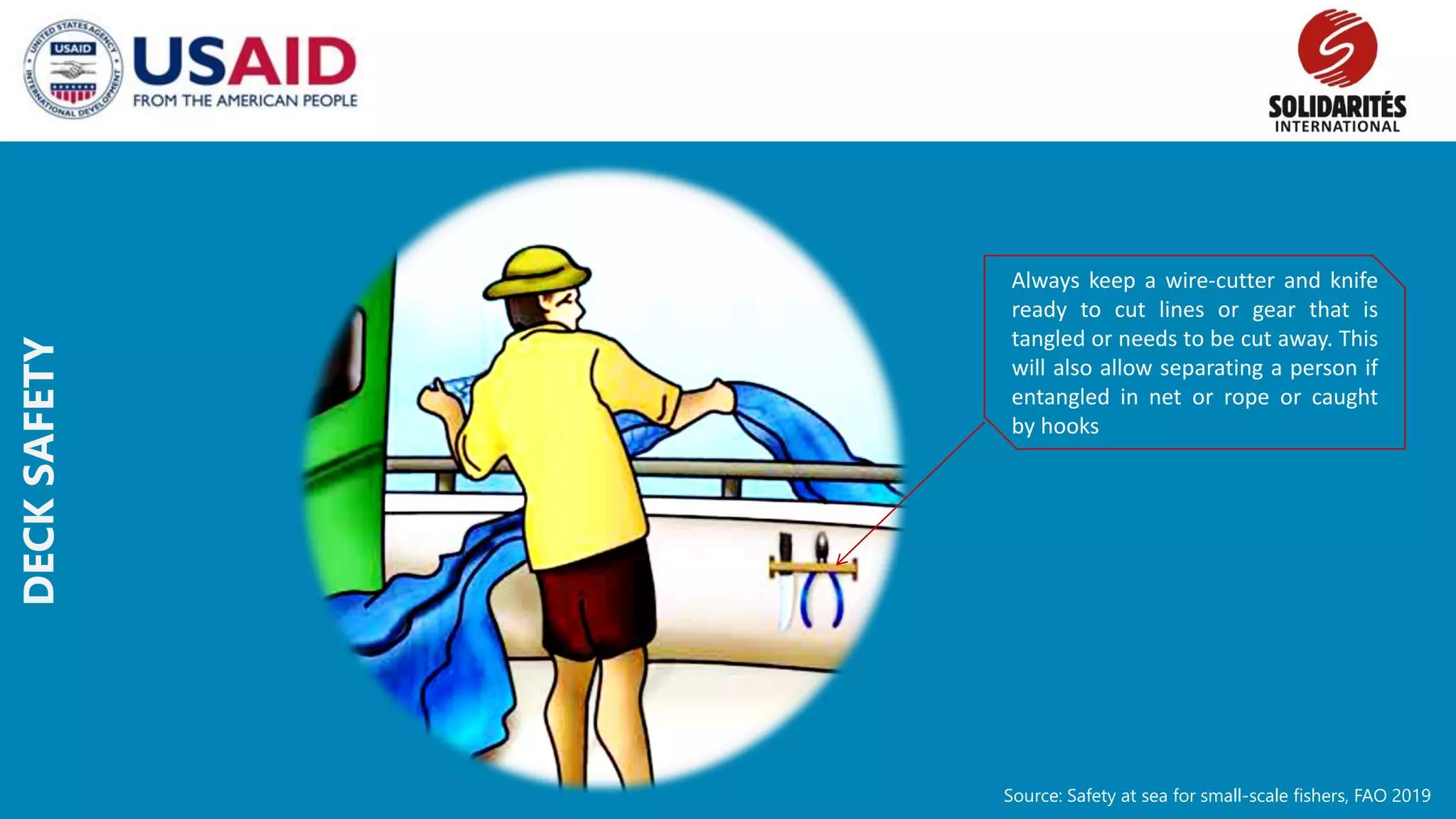 UNITED STATES AGENCY INTERNATIONAL DEVELOPMENT
USAID
USAID
FROM THE AMERICAN PEOPLE

SOLIDARITÉS
INTERNATIONAL

DECK SAFETY

Always keep a wire-cutter and knife ready to cut lines or gear that is tangled or needs to be cut away. This will also allow separating a person if entangled in net or rope or caught by hooks

Source: Safety at sea for small-scale fishers, FAO 2019